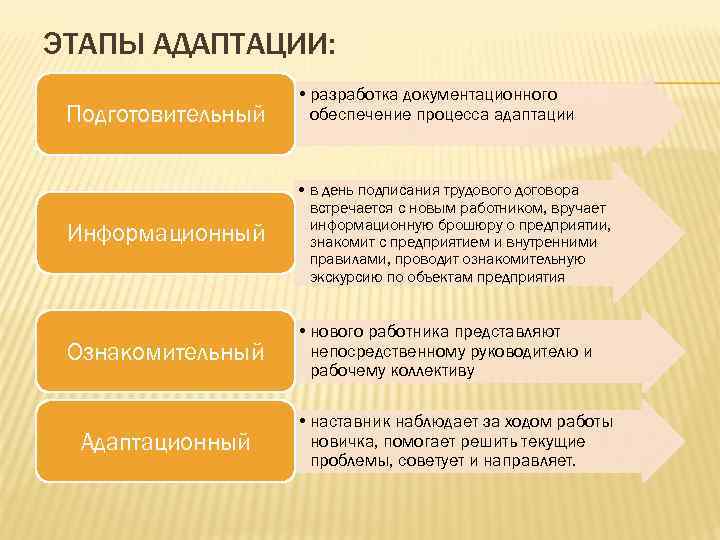 ЭТАПЫ АДАПТАЦИИ:

Подготовительный

• разработка документационного обеспечение процесса адаптации

Информационный

• в день подписания трудового договора встречается с новым работником, вручает информационную брошюру о предприятии, знакомит с предприятием и внутренними правилами, проводит ознакомительную экскурсию по объектам предприятия

Ознакомительный

• нового работника представляют непосредственному руководителю и рабочему коллективу

Адаптационный

• наставник наблюдает за ходом работы новичка, помогает решить текущие проблемы, советует и направляет.